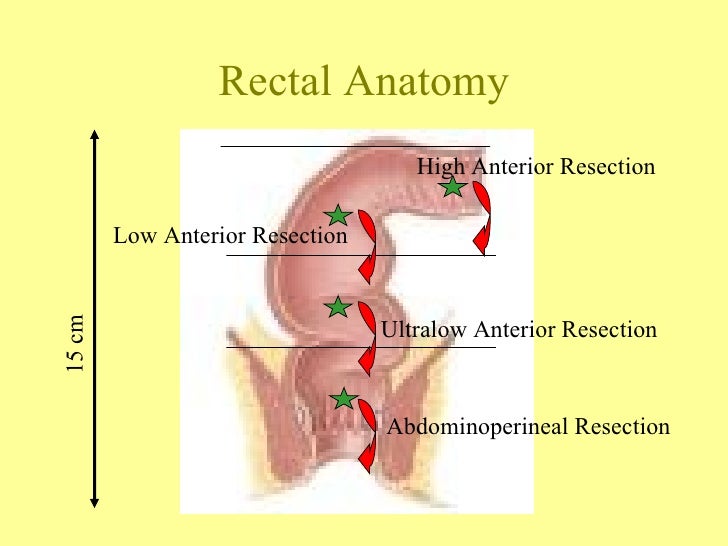 Rectal Anatomy

15 cm

High Anterior Resection

Low Anterior Resection

Ultralow Anterior Resection

Abdominoperineal Resection